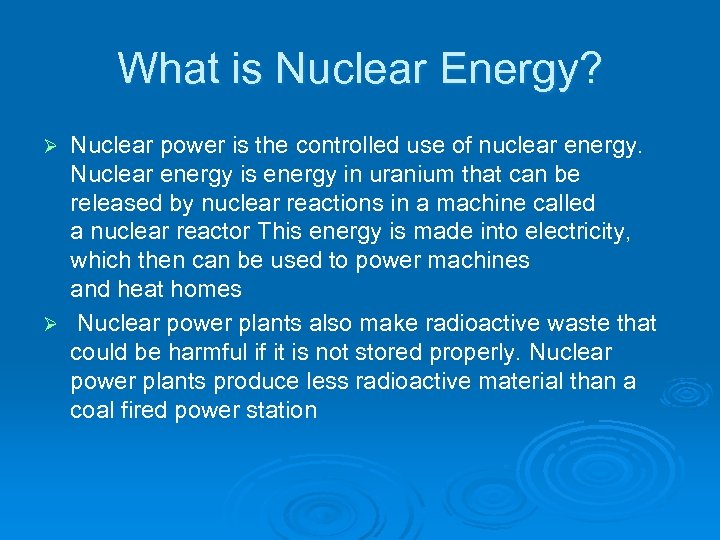 What is Nuclear Energy?

➢ Nuclear power is the controlled use of nuclear energy. Nuclear energy is energy in uranium that can be released by nuclear reactions in a machine called a nuclear reactor This energy is made into electricity, which then can be used to power machines and heat homes

➢ Nuclear power plants also make radioactive waste that could be harmful if it is not stored properly. Nuclear power plants produce less radioactive material than a coal fired power station